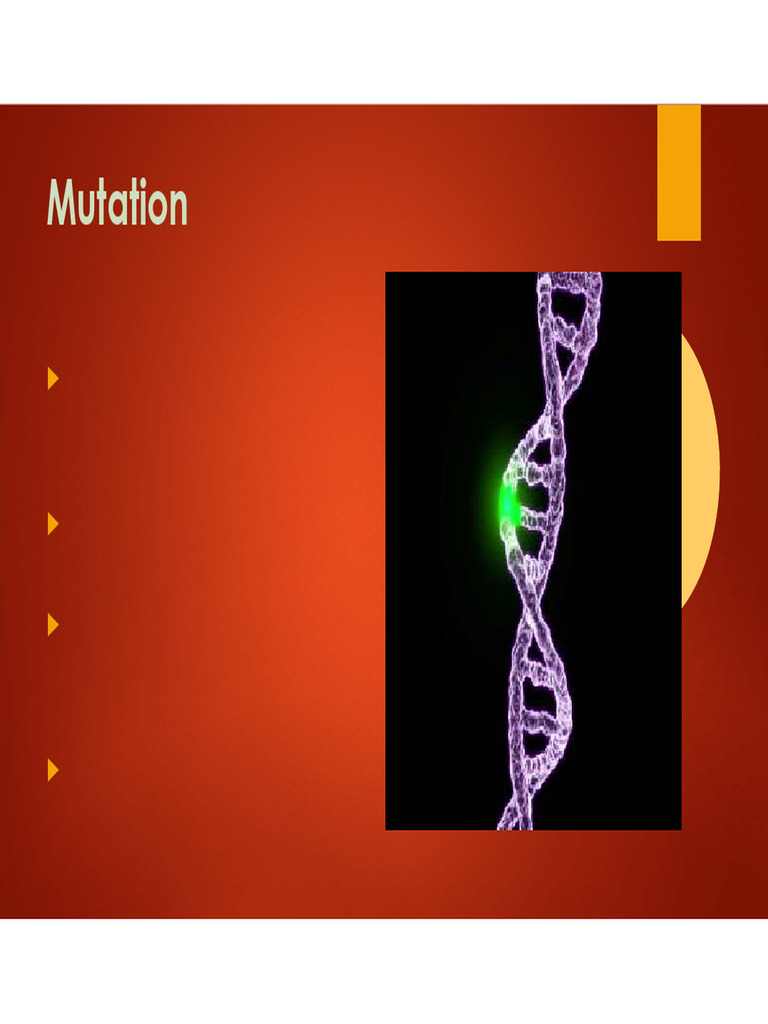 Mutation